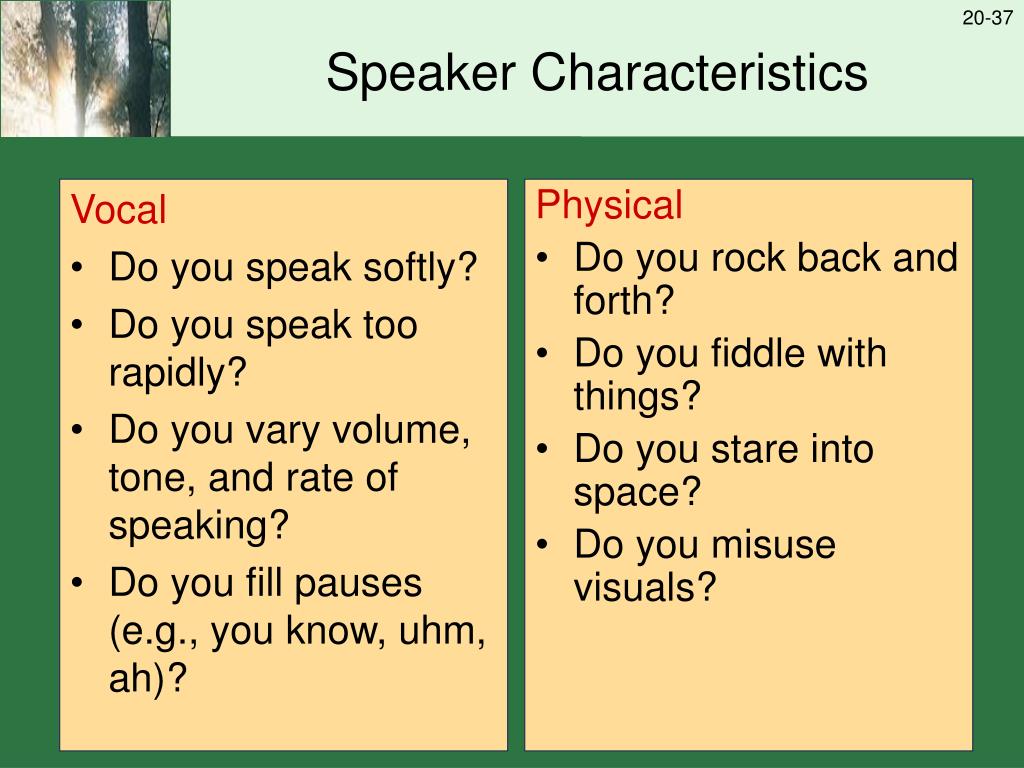 20-37

Speaker Characteristics

Vocal
• Do you speak softly?
• Do you speak too rapidly?
• Do you vary volume, tone, and rate of speaking?
• Do you fill pauses (e.g., you know, uhm, ah)?

Physical
• Do you rock back and forth?
• Do you fiddle with things?
• Do you stare into space?
• Do you misuse visuals?